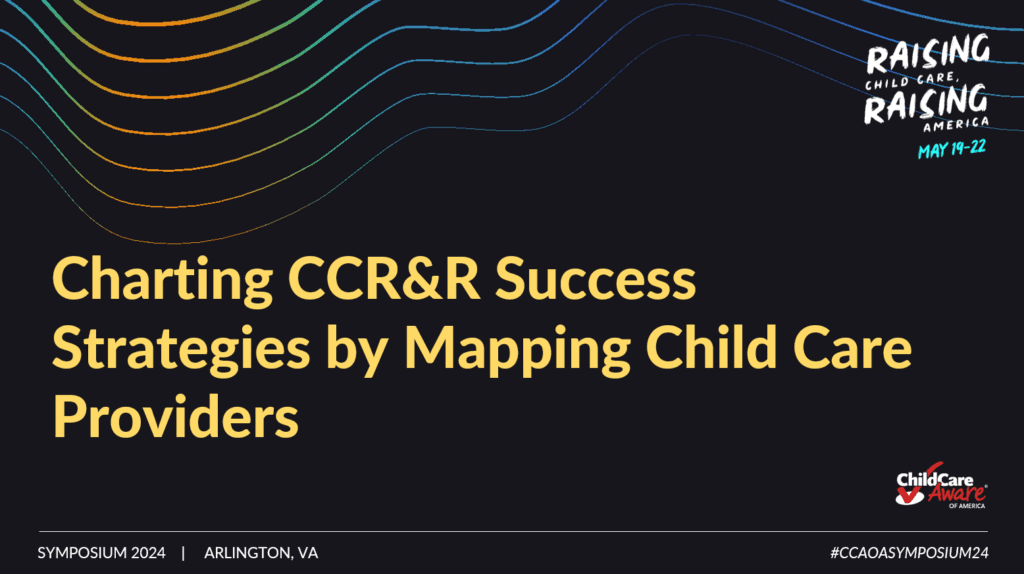 RAISING CHILD CARE, RAISING AMERICA
MAY 19-22

Charting CCR&R Success Strategies by Mapping Child Care Providers

ChildCare Aware® OF AMERICA

SYMPOSIUM 2024 | ARLINGTON, VA

#CCAOASYMPOSIUM24